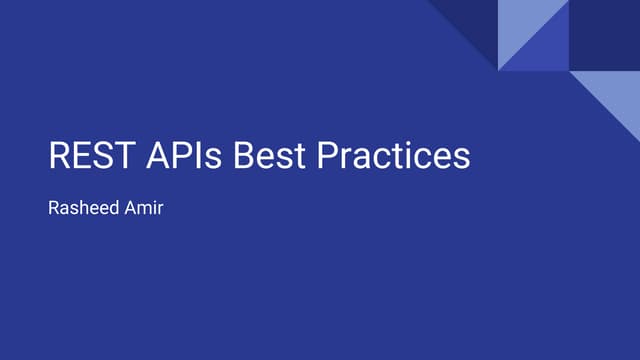 REST APIs Best Practices

Rasheed Amir